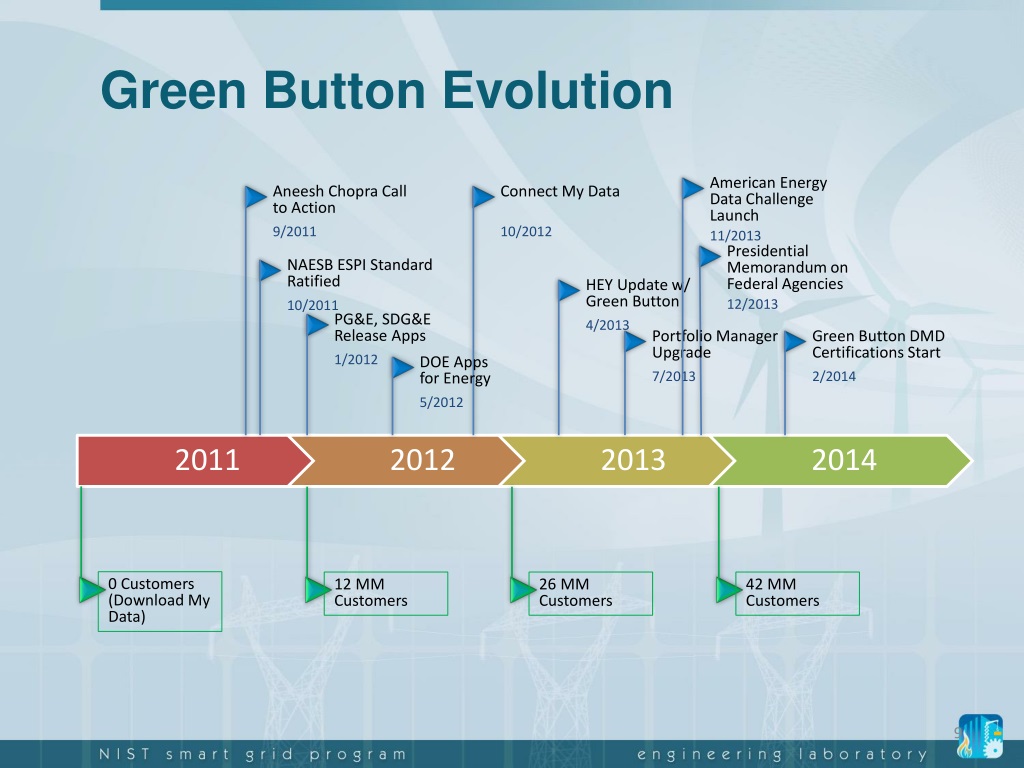 Green Button Evolution

Aneesh Chopra Call to Action
9/2011

NAESB ESPI Standard Ratified
10/2011

PG&E, SDG&E Release Apps
1/2012

DOE Apps for Energy
5/2012

Connect My Data
10/2012

HEY Update w/ Green Button
4/2013

Portfolio Manager Upgrade
7/2013

American Energy Data Challenge Launch
11/2013

Presidential Memorandum on Federal Agencies
12/2013

Green Button DMD Certifications Start
2/2014

2011

2012

2013

2014

0 Customers (Download My Data)

12 MM Customers

26 MM Customers

42 MM Customers

9

NIST smart grid program

engineering laboratory